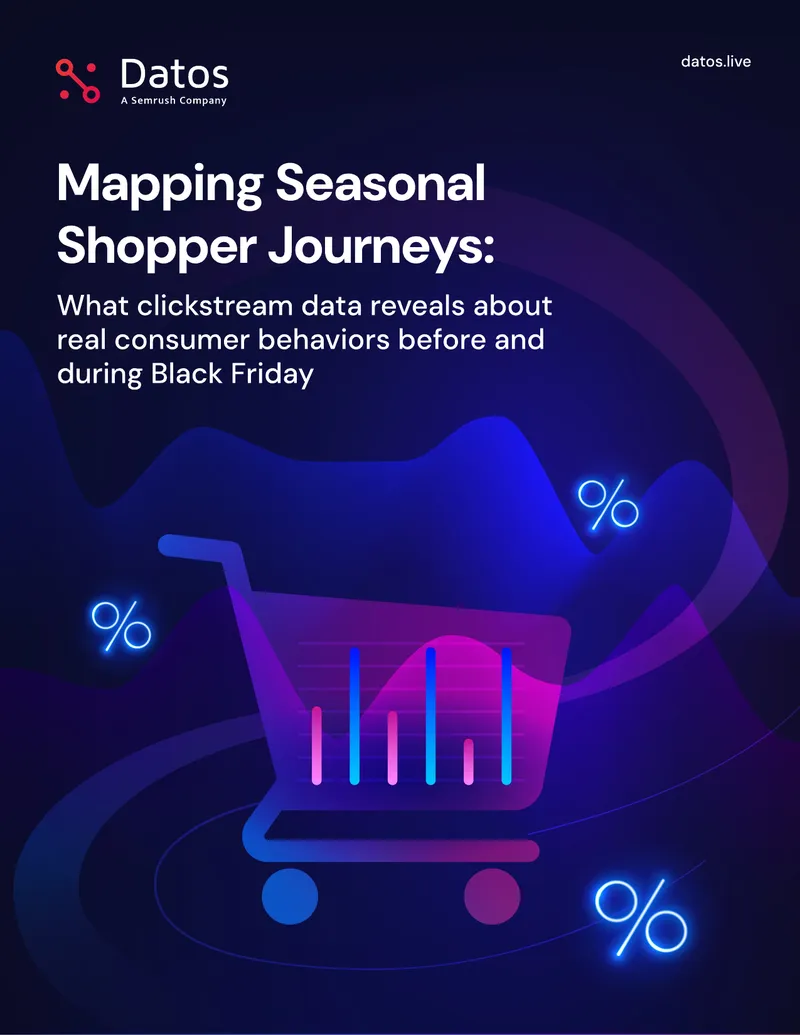 Datos
A Semrush Company

datos.live

Mapping Seasonal Shopper Journeys:

What clickstream data reveals about real consumer behaviors before and during Black Friday

%

%

%